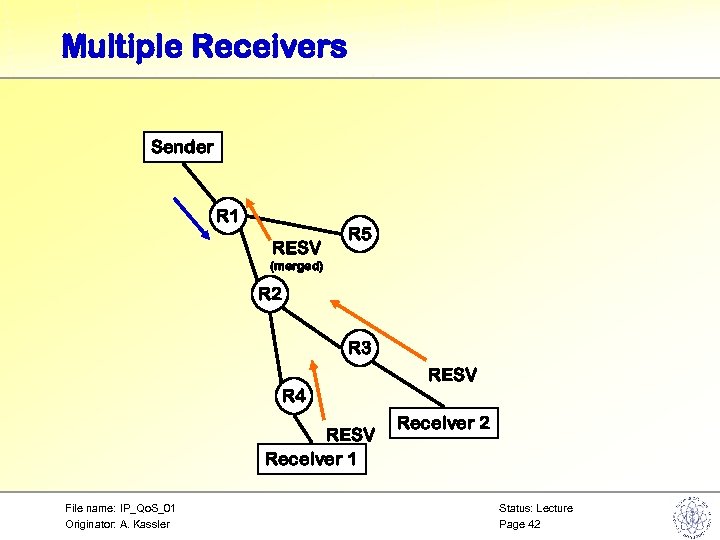 Multiple Receivers

Sender

R1

R5

RESV
(merged)

R2

R3

RESV

R4

RESV

Receiver 2

Receiver 1

File name: IP_QoS_01
Originator: A. Kassler

Status: Lecture
Page 42